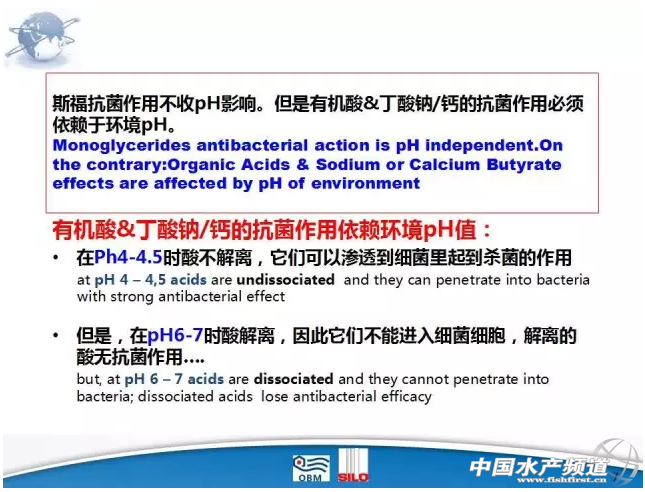 斯福抗菌作用不收pH影响。但是有机酸&丁酸钠/钙的抗菌作用必须依赖于环境pH。
Monoglycerides antibacterial action is pH independent.On the contrary:Organic Acids & Sodium or Calcium Butyrate effects are affected by pH of environment

有机酸&丁酸钠/钙的抗菌作用依赖环境pH值：

• 在Ph4-4.5时酸不解离，它们可以渗透到细菌里起到杀菌的作用
at pH 4 – 4,5 acids are undissociated and they can penetrate into bacteria with strong antibacterial effect

• 但是，在pH6-7时酸解离，因此它们不能进入细菌细胞，解离的酸无抗菌作用....
but, at pH 6 – 7 acids are dissociated and they cannot penetrate into bacteria; dissociated acids lose antibacterial efficacy

OBM SILO

中国水产频道
www.fishfirst.cn